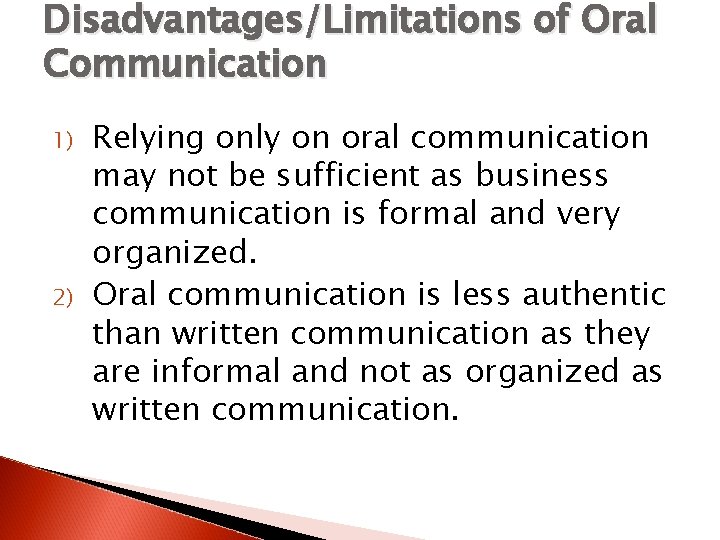 Disadvantages/Limitations of Oral Communication

1) Relying only on oral communication may not be sufficient as business communication is formal and very organized.

2) Oral communication is less authentic than written communication as they are informal and not as organized as written communication.